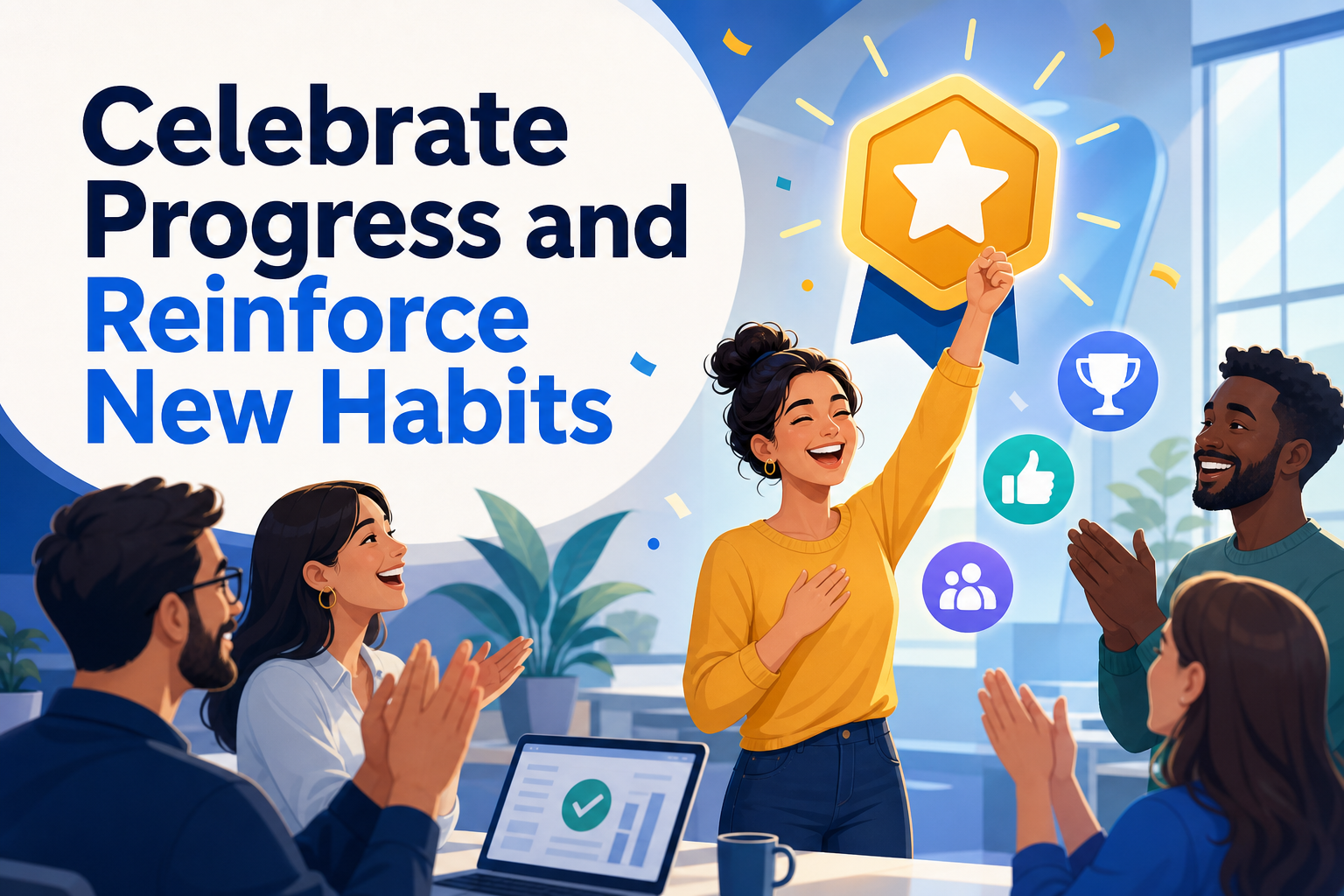 Celebrate Progress and Reinforce New Habits